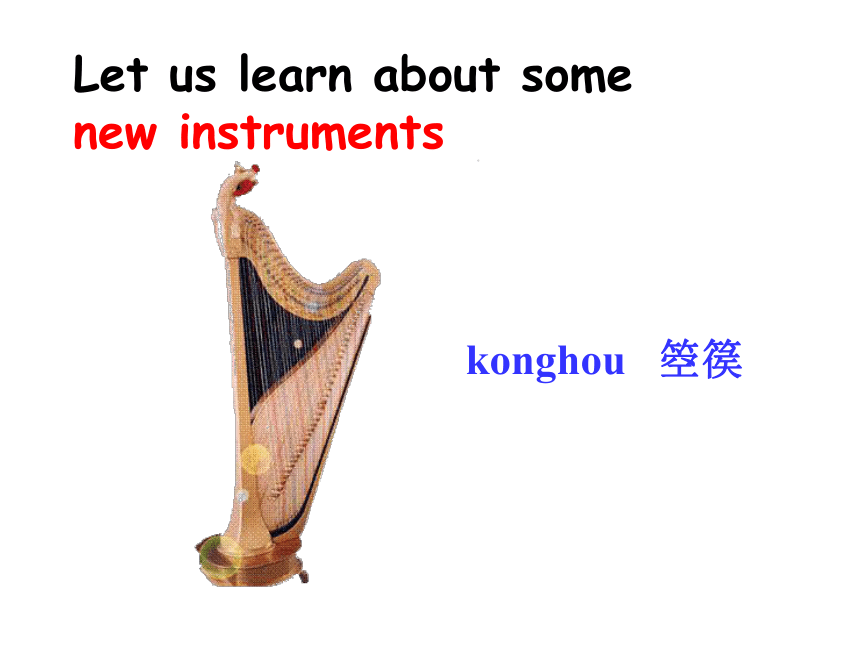 Let us learn about some new instruments

konghou 箜篌